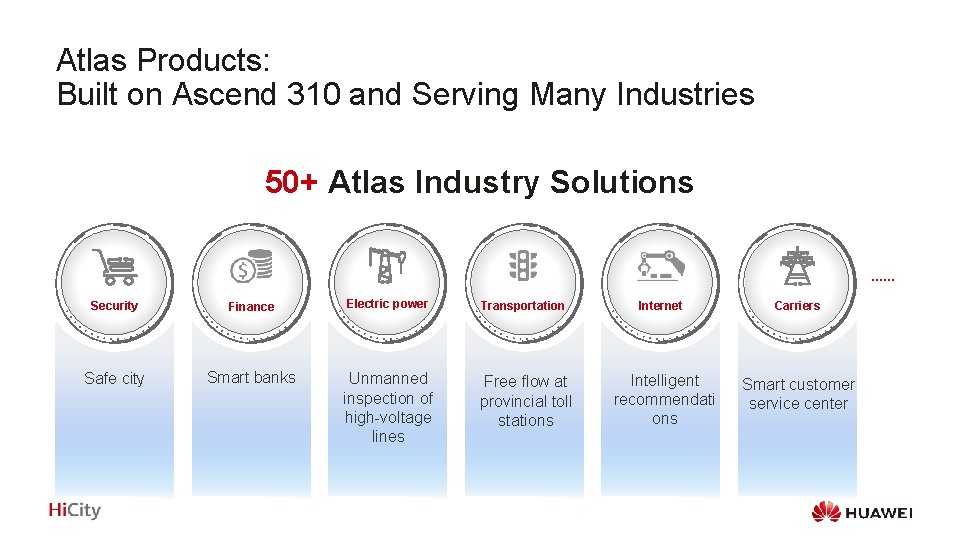 Atlas Products:
Built on Ascend 310 and Serving Many Industries

50+ Atlas Industry Solutions

Security

Safe city

Finance

Smart banks

Electric power

Unmanned inspection of high-voltage lines

Transportation

Free flow at provincial toll stations

Internet

Intelligent recommendati ons

Carriers

Smart customer service center

......

HiCity

HUAWEI